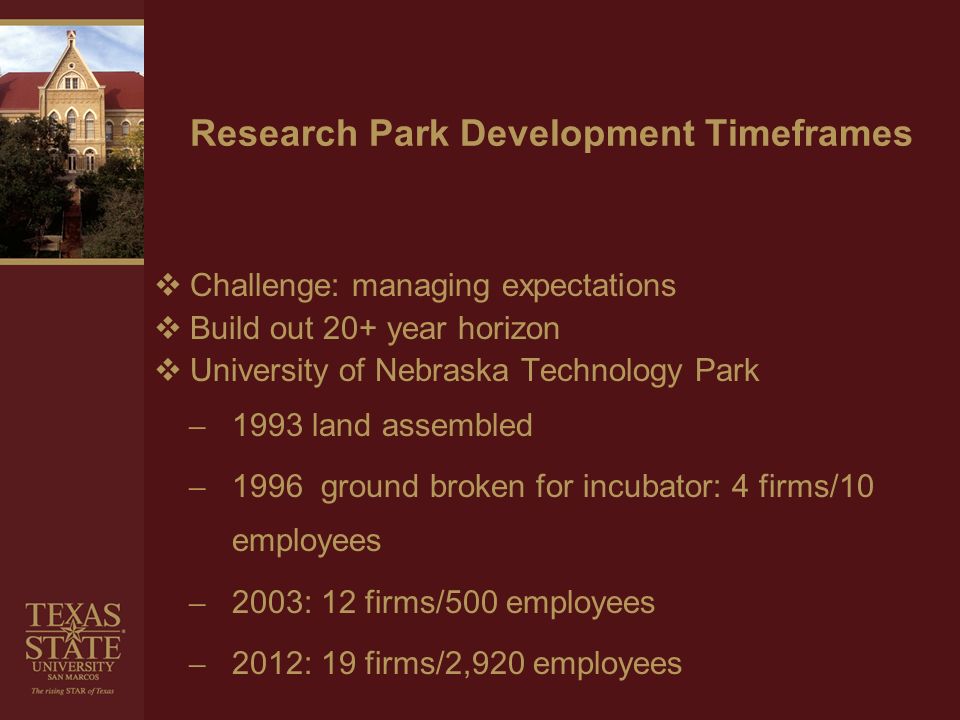 Research Park Development Timeframes

❖ Challenge: managing expectations
❖ Build out 20+ year horizon
❖ University of Nebraska Technology Park

– 1993 land assembled

– 1996 ground broken for incubator: 4 firms/10 employees

– 2003: 12 firms/500 employees

– 2012: 19 firms/2,920 employees

TEXAS STATE UNIVERSITY SAN MARCOS
The rising STAR of Texas